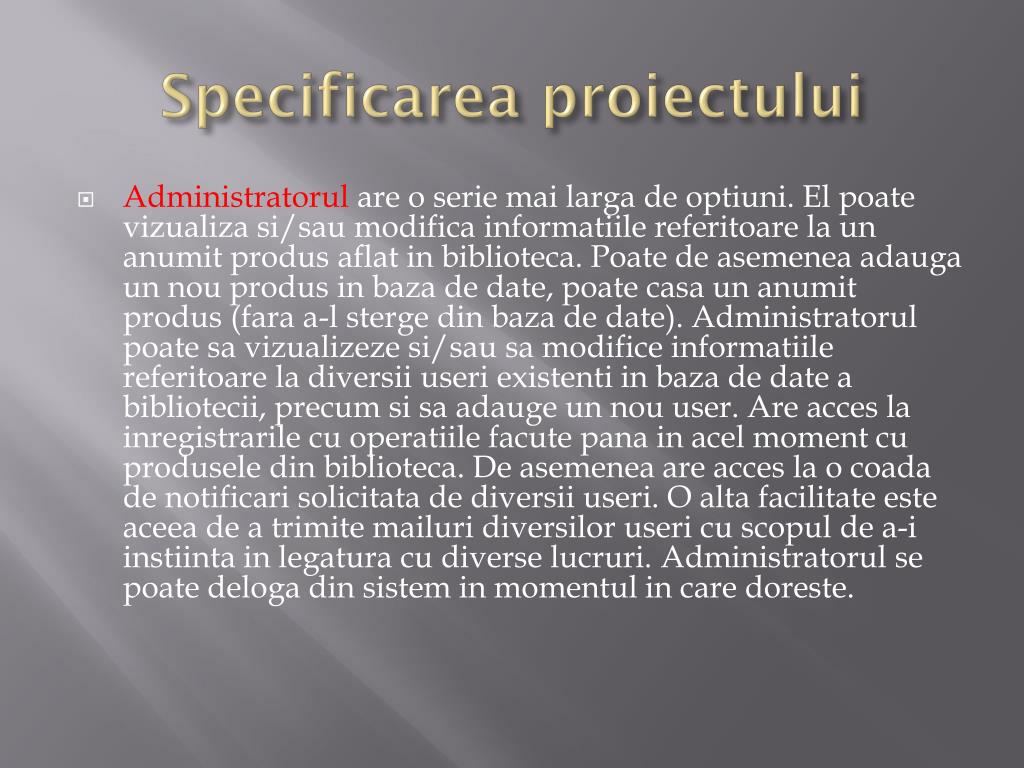 Specificarea proiectului

Administratorul are o serie mai larga de optiuni. El poate vizualiza si/sau modifica informatiile referitoare la un anumit produs aflat in biblioteca. Poate de asemenea adauga un nou produs in baza de date, poate casa un anumit produs (fara a-l sterge din baza de date). Administratorul poate sa vizualizeze si/sau sa modifice informatiile referitoare la diversii useri existenti in baza de date a bibliotecii, precum si sa adauge un nou user. Are acces la inregistrarile cu operatiile facute pana in acel moment cu produsele din biblioteca. De asemenea are acces la o coada de notificari solicitata de diversii useri. O alta facilitate este aceea de a trimite mailuri diversilor useri cu scopul de a-i instiinta in legatura cu diverse lucruri. Administratorul se poate deloga din sistem in momentul in care doreste.